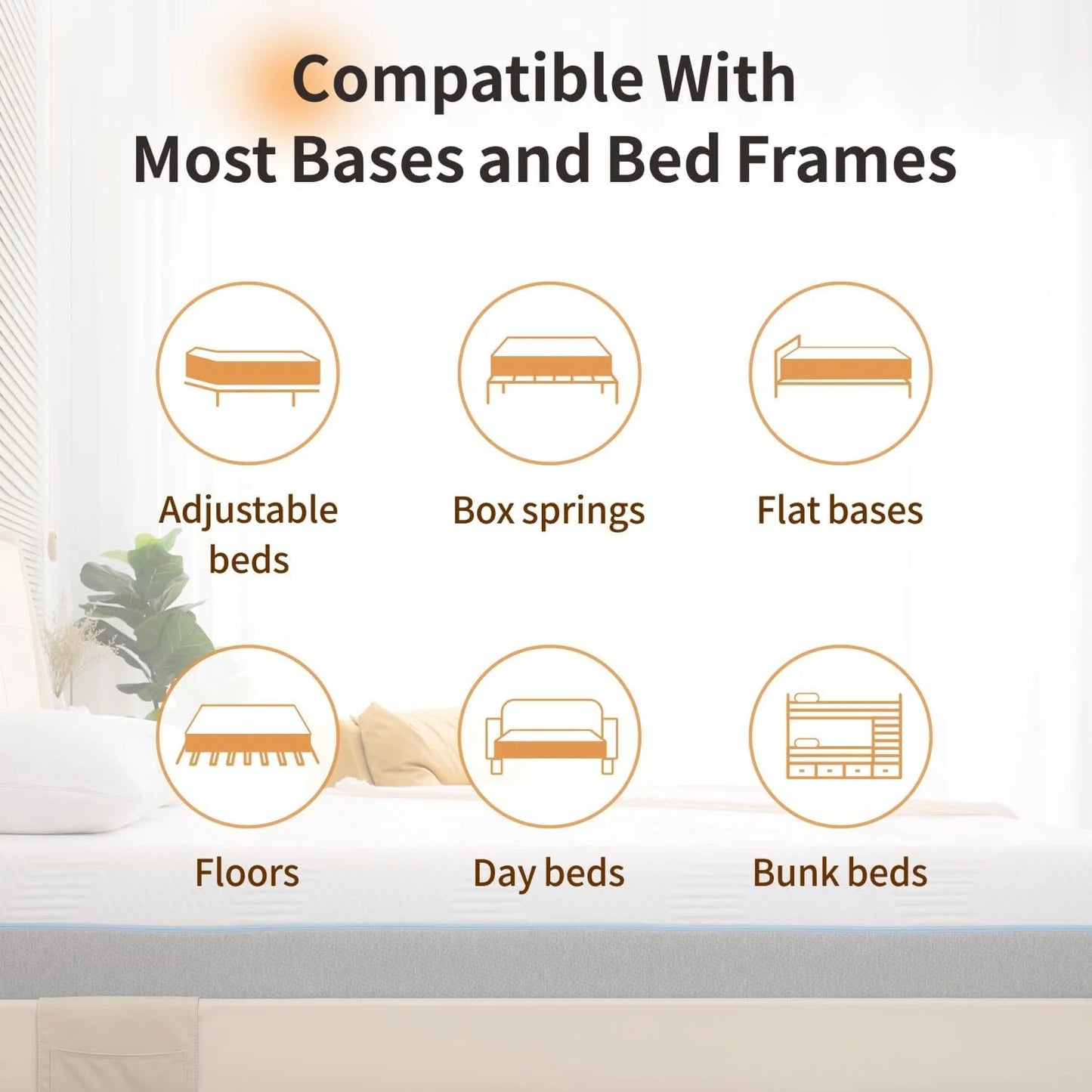 Compatible With
Most Bases and Bed Frames

Adjustable beds

Box springs

Flat bases

Floors

Day beds

Bunk beds